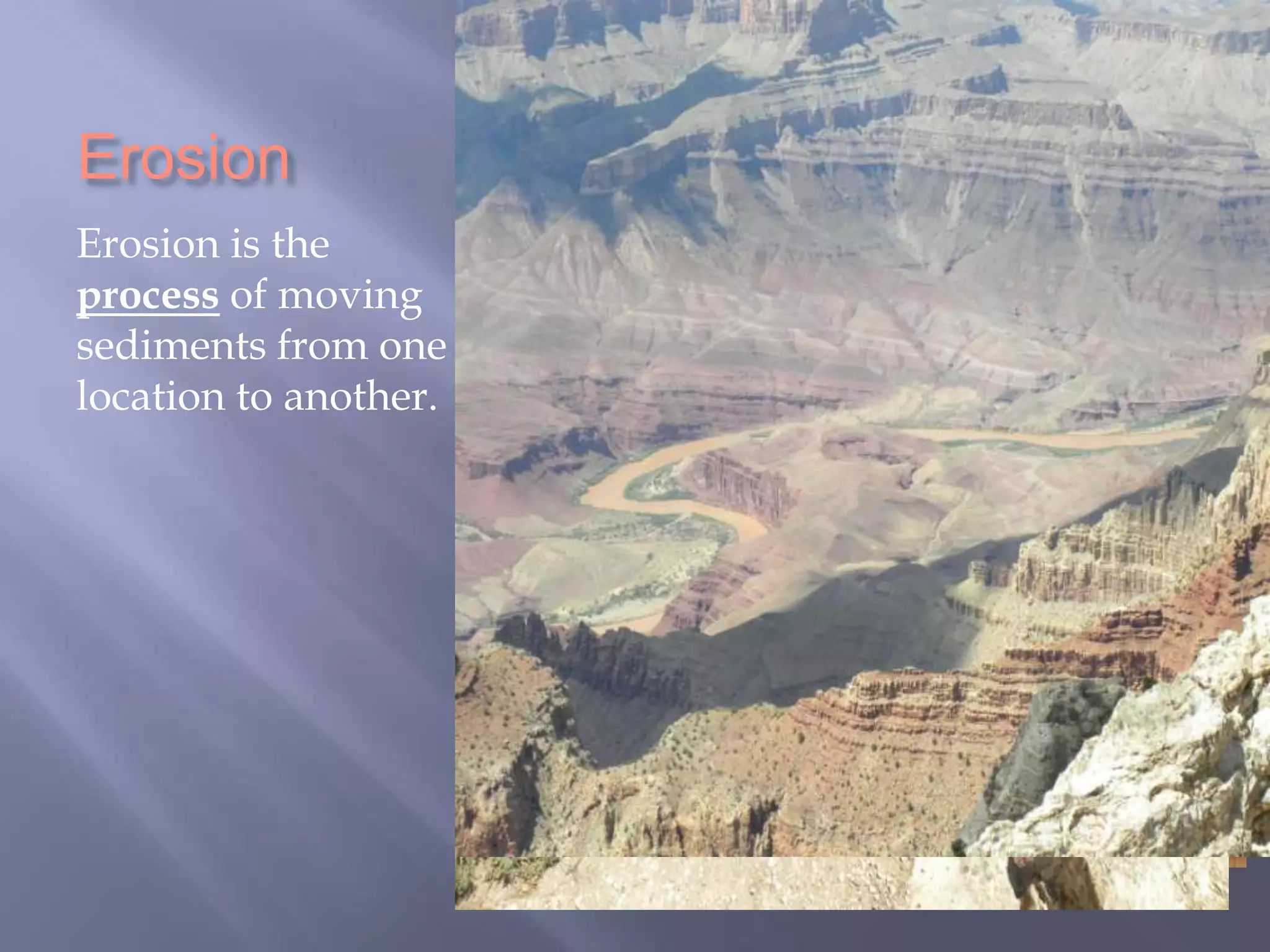 Erosion

Erosion is the process of moving sediments from one location to another.